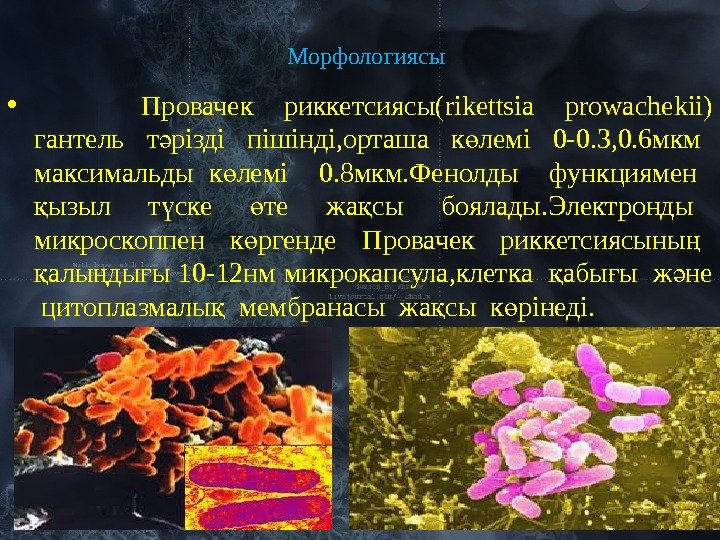 Морфологиясы

• Провачек риккетсиясы(rikettsia prowachekii) гантель тәрізді пішінді,орташа көлемі 0-0.3,0.6мкм максимальды көлемі 0.8мкм.Фенолды функциямен қызыл түске өте жақсы боялады.Электронды микроскоппен көргенде Провачек риккетсиясының қалыңдығы 10-12нм микрокапсула,клетка қабығы және цитоплазмалық мембранасы жақсы көрінеді.